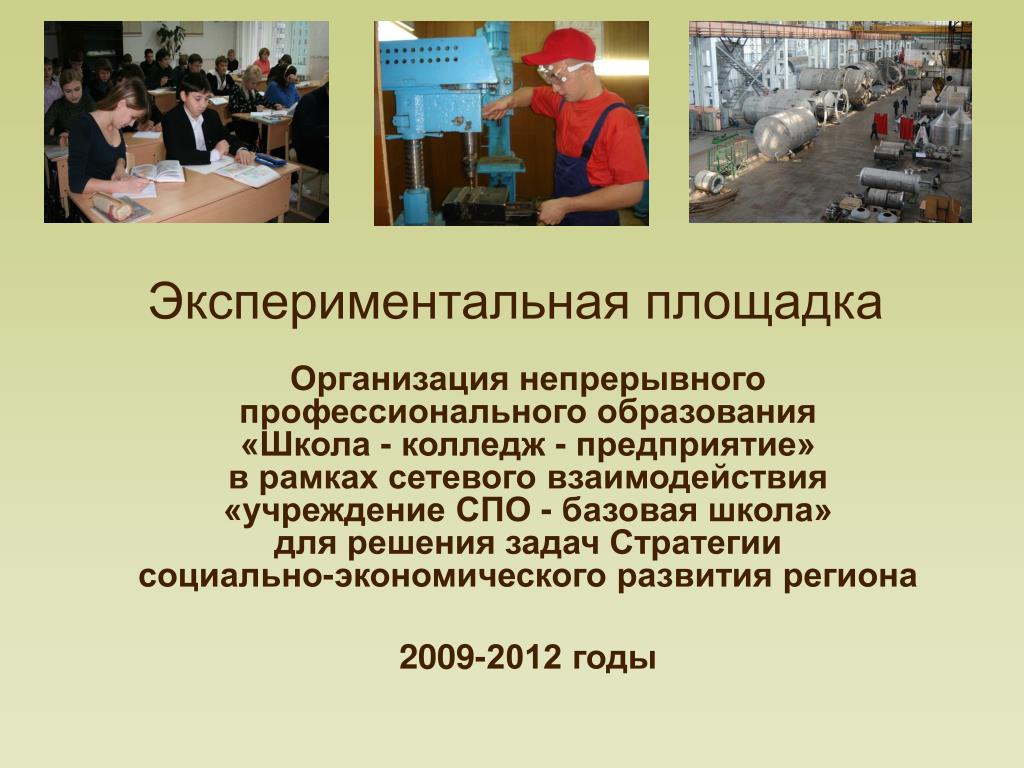 Экспериментальная площадка

Организация непрерывного профессионального образования «Школа - колледж - предприятие» в рамках сетевого взаимодействия «учреждение СПО - базовая школа» для решения задач Стратегии социально-экономического развития региона

2009-2012 годы